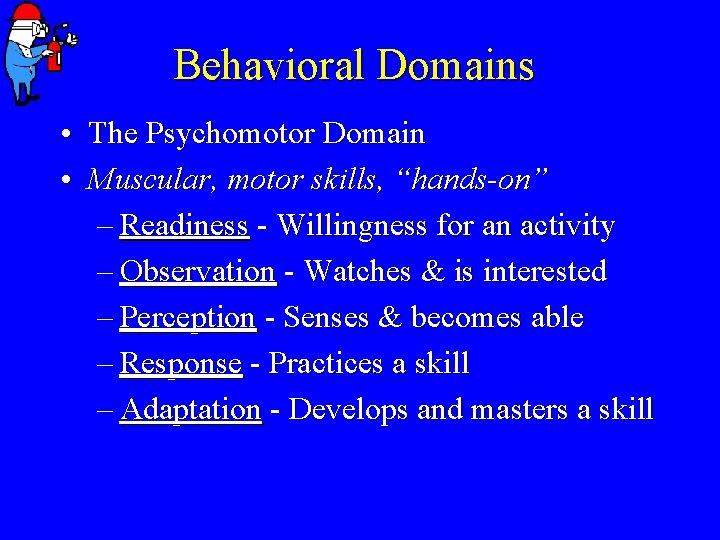 Behavioral Domains

• The Psychomotor Domain
• Muscular, motor skills, “hands-on”
– Readiness - Willingness for an activity
– Observation - Watches & is interested
– Perception - Senses & becomes able
– Response - Practices a skill
– Adaptation - Develops and masters a skill